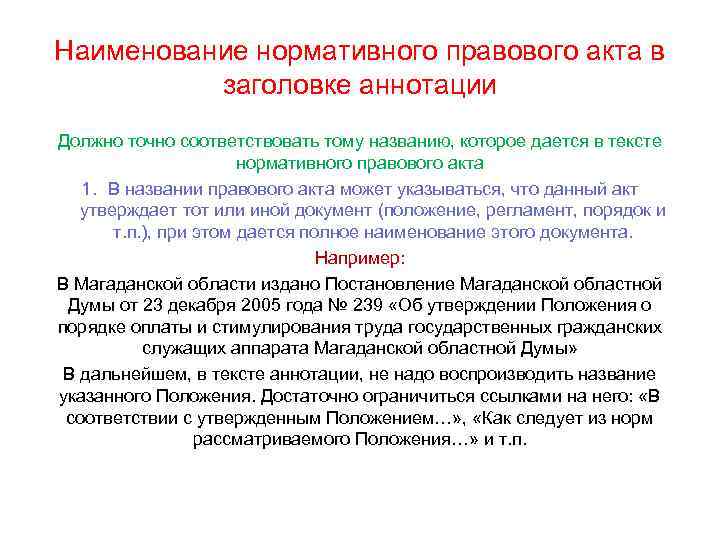 Наименование нормативного правового акта в заголовке аннотации

Должно точно соответствовать тому названию, которое дается в тексте нормативного правового акта

1. В названии правового акта может указываться, что данный акт утверждает тот или иной документ (положение, регламент, порядок и т.п.), при этом дается полное наименование этого документа.

Например:

В Магаданской области издано Постановление Магаданской областной Думы от 23 декабря 2005 года № 239 «Об утверждении Положения о порядке оплаты и стимулирования труда государственных гражданских служащих аппарата Магаданской областной Думы»

В дальнейшем, в тексте аннотации, не надо воспроизводить название указанного Положения. Достаточно ограничиться ссылками на него: «В соответствии с утвержденным Положением…», «Как следует из норм рассматриваемого Положения…» и т.п.